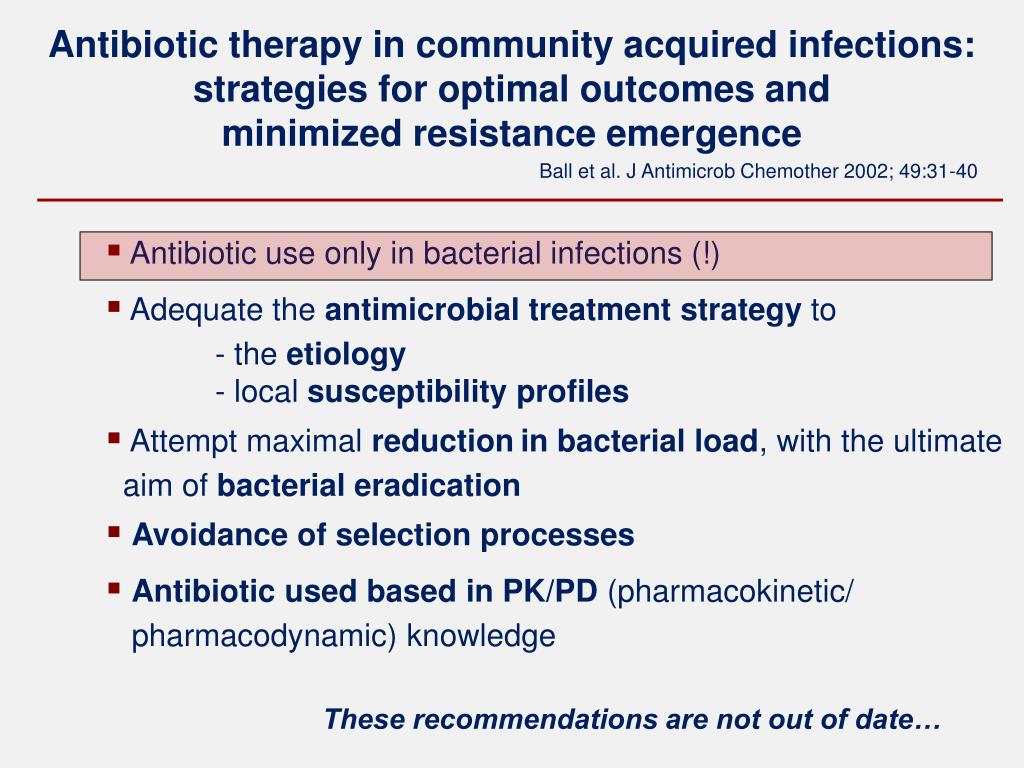 Antibiotic therapy in community acquired infections: strategies for optimal outcomes and minimized resistance emergence

Ball et al. J Antimicrob Chemother 2002; 49:31-40

▪ Antibiotic use only in bacterial infections (!)

▪ Adequate the antimicrobial treatment strategy to
- the etiology
- local susceptibility profiles

▪ Attempt maximal reduction in bacterial load, with the ultimate aim of bacterial eradication

▪ Avoidance of selection processes

▪ Antibiotic used based in PK/PD (pharmacokinetic/ pharmacodynamic) knowledge

These recommendations are not out of date…